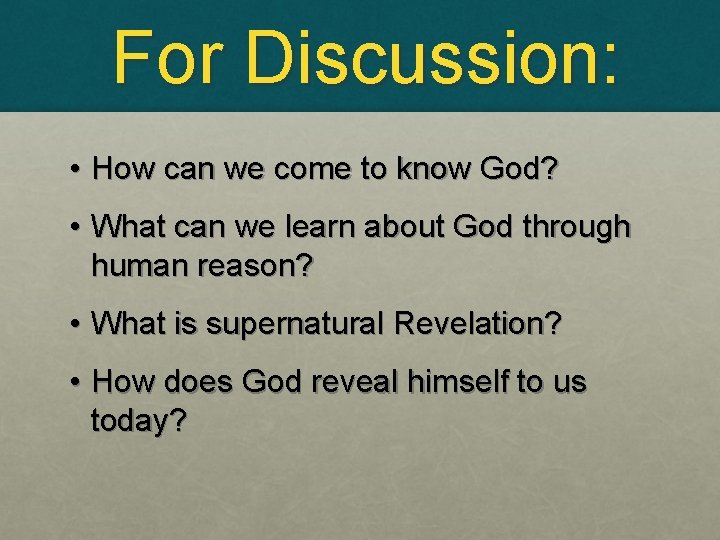 For Discussion:

• How can we come to know God?

• What can we learn about God through human reason?

• What is supernatural Revelation?

• How does God reveal himself to us today?